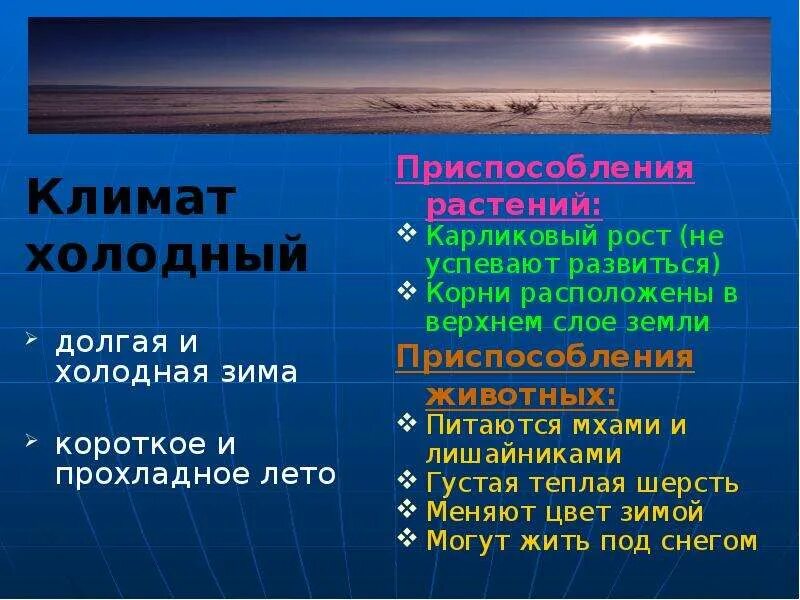 Климат холодный

➢ долгая и холодная зима

➢ короткое и прохладное лето

Приспособления растений:
❖ Карликовый рост (не успевают развиться)
❖ Корни расположены в верхнем слое земли

Приспособления животных:
❖ Питаются мхами и лишайниками
❖ Густая теплая шерсть
❖ Меняют цвет зимой
❖ Могут жить под снегом